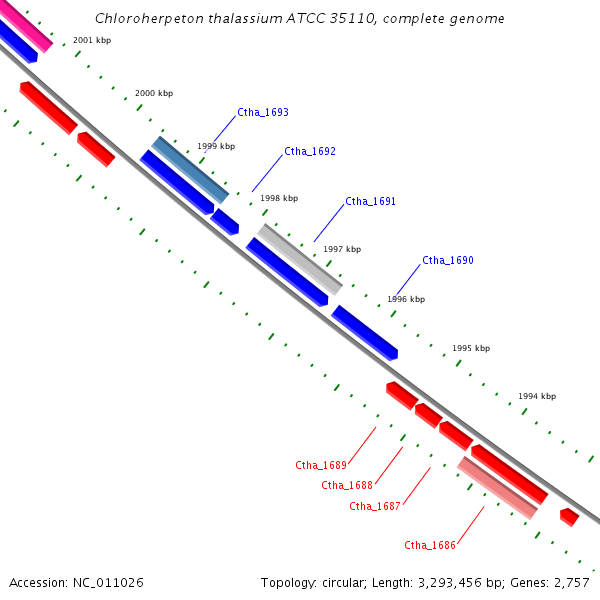 Chloroherpeton thalassium ATCC 35110, complete genome

2001 kbp
2000 kbp
Ctha_1693
1999 kbp
Ctha_1692
1998 kbp
Ctha_1691
1997 kbp
Ctha_1690
1996 kbp
1995 kbp
1994 kbp
Ctha_1689
Ctha_1688
Ctha_1687
Ctha_1686

Accession: NC_011026

Topology: circular; Length: 3,293,456 bp; Genes: 2,757